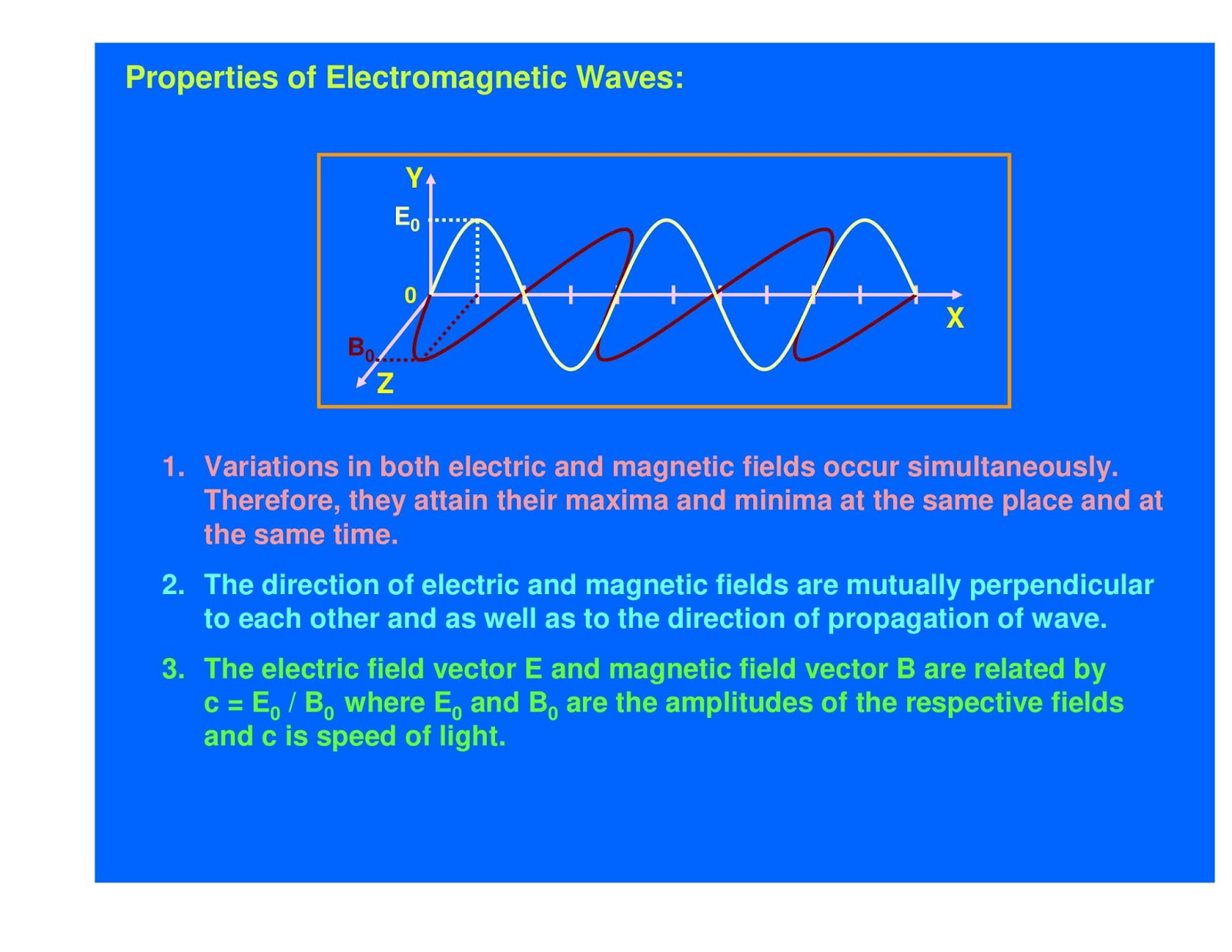 Properties of Electromagnetic Waves:

Y
$E_0$
0
X
$B_0$
Z

1. Variations in both electric and magnetic fields occur simultaneously. Therefore, they attain their maxima and minima at the same place and at the same time.

2. The direction of electric and magnetic fields are mutually perpendicular to each other and as well as to the direction of propagation of wave.

3. The electric field vector E and magnetic field vector B are related by $c = E_0 / B_0$ where $E_0$ and $B_0$ are the amplitudes of the respective fields and c is speed of light.